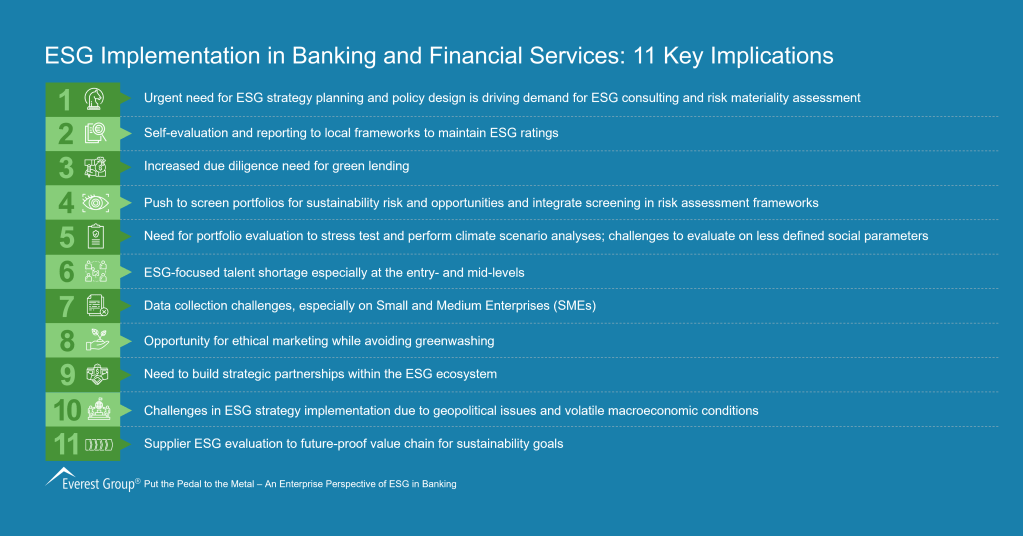 ESG Implementation in Banking and Financial Services: 11 Key Implications

1 Urgent need for ESG strategy planning and policy design is driving demand for ESG consulting and risk materiality assessment

2 Self-evaluation and reporting to local frameworks to maintain ESG ratings

3 Increased due diligence need for green lending

4 Push to screen portfolios for sustainability risk and opportunities and integrate screening in risk assessment frameworks

5 Need for portfolio evaluation to stress test and perform climate scenario analyses; challenges to evaluate on less defined social parameters

6 ESG-focused talent shortage especially at the entry- and mid-levels

7 Data collection challenges, especially on Small and Medium Enterprises (SMEs)

8 Opportunity for ethical marketing while avoiding greenwashing

9 Need to build strategic partnerships within the ESG ecosystem

10 Challenges in ESG strategy implementation due to geopolitical issues and volatile macroeconomic conditions

11 Supplier ESG evaluation to future-proof value chain for sustainability goals

Everest Group® Put the Pedal to the Metal – An Enterprise Perspective of ESG in Banking